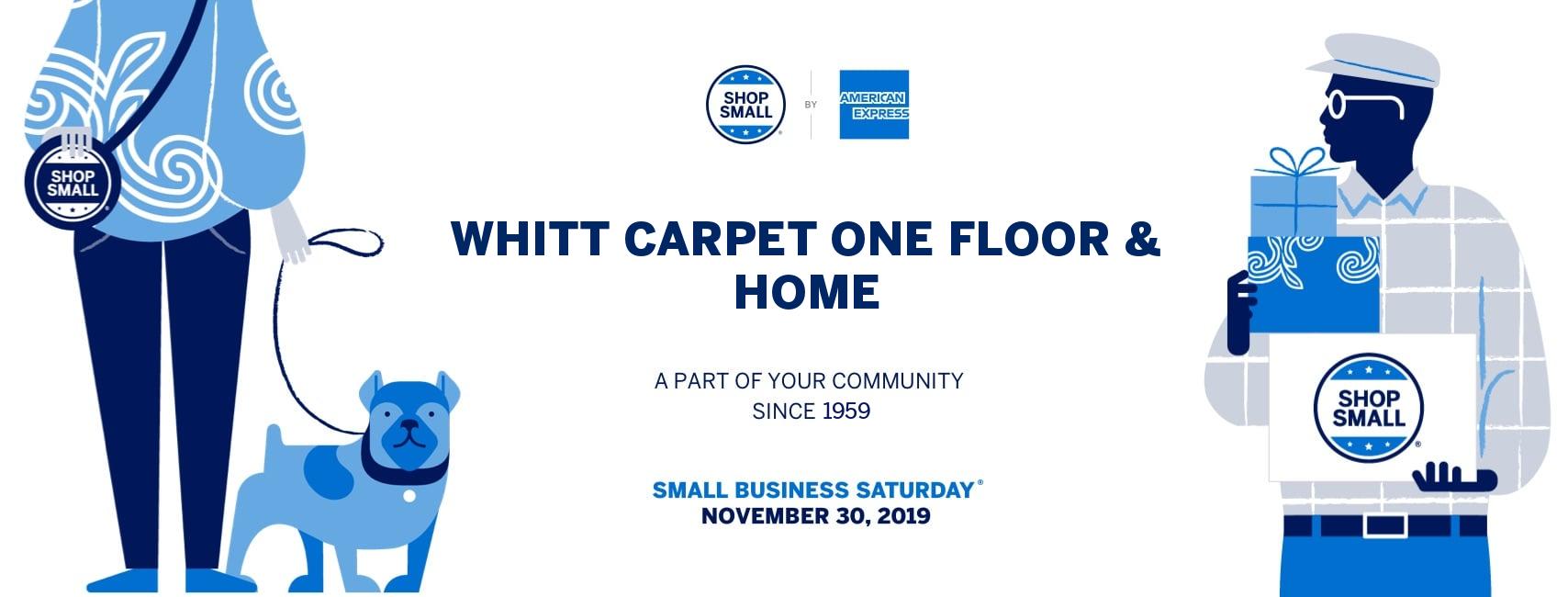 SHOP SMALL

SHOP SMALL BY AMERICAN EXPRESS

WHITT CARPET ONE FLOOR & HOME

A PART OF YOUR COMMUNITY SINCE 1959

SMALL BUSINESS SATURDAY®
NOVEMBER 30, 2019

SHOP SMALL